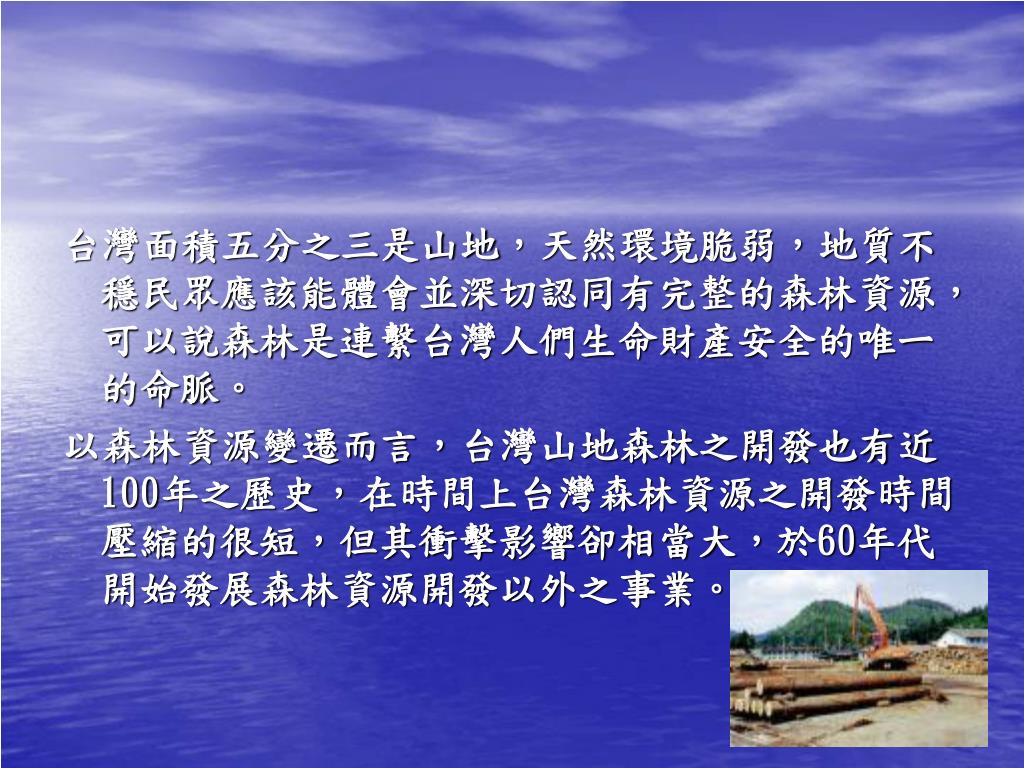 台灣面積五分之三是山地，天然環境脆弱，地質不穩民眾應該能體會並深切認同有完整的森林資源，可以說森林是連繫台灣人們生命財產安全的唯一的命脈。

以森林資源變遷而言，台灣山地森林之開發也有近100年之歷史，在時間上台灣森林資源之開發時間壓縮的很短，但其衝擊影響卻相當大，於60年代開始發展森林資源開發以外之事業。